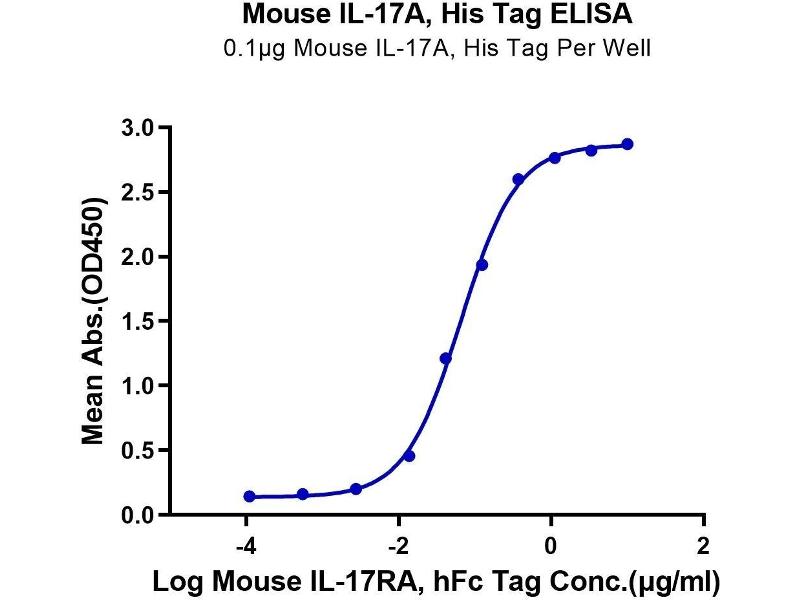 Mouse IL-17A, His Tag ELISA
0.1μg Mouse IL-17A, His Tag Per Well

Mean Abs.(OD450)

3.0
2.5
2.0
1.5
1.0
0.5
0.0

-4
-2
0
2

Log Mouse IL-17RA, hFc Tag Conc.(μg/ml)